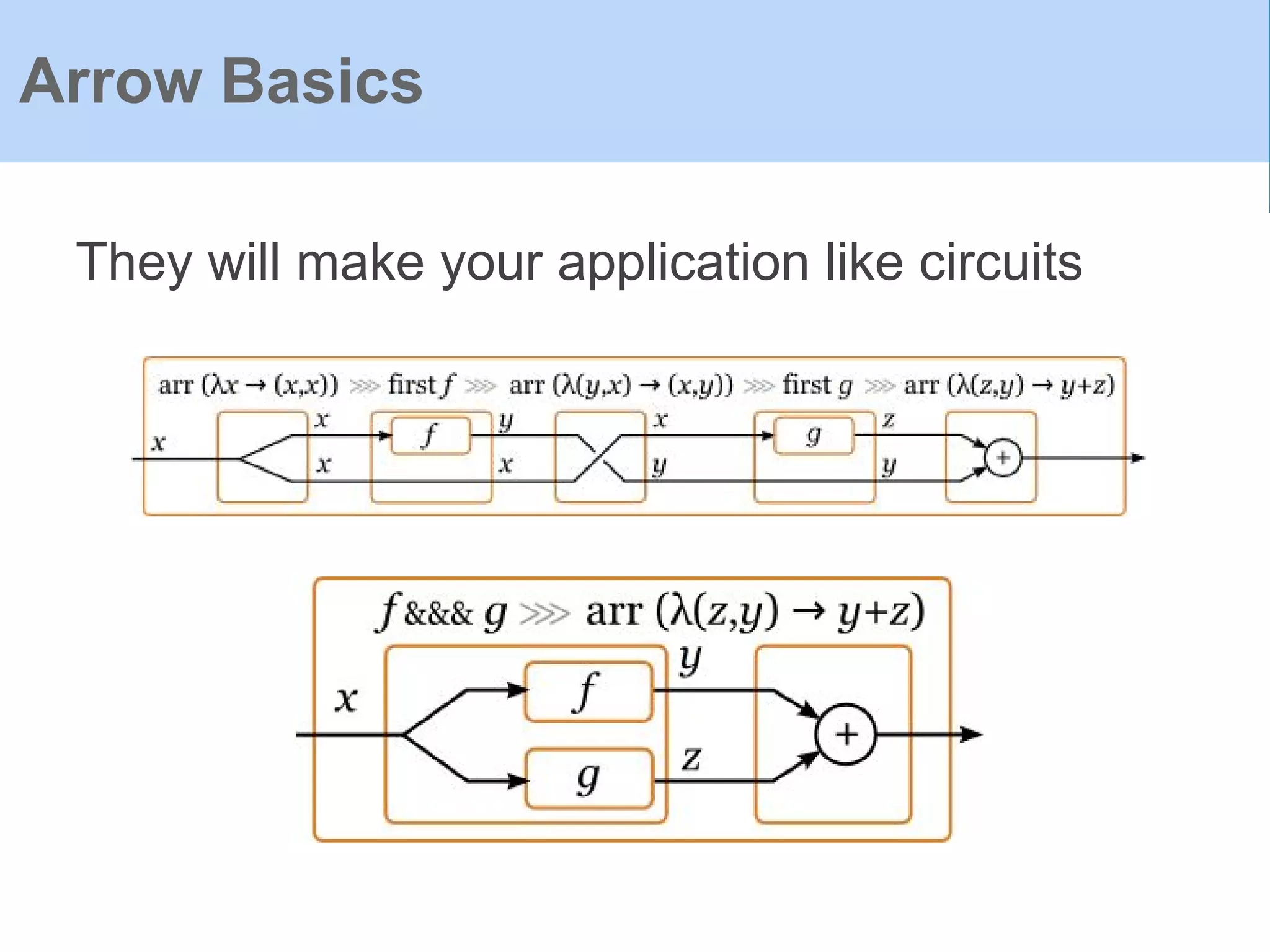 Arrow Basics

They will make your application like circuits

arr $(\lambda x \to (x,x))$ >>> first $f$ >>> arr $(\lambda(y,x) \to (x,y))$ >>> first $g$ >>> arr $(\lambda(z,y) \to y+z)$

$x$ $x$ $x$ $f$ $y$ $x$ $x$ $y$ $g$ $z$ $y$ $+$

$f$ &&& $g$ >>> arr $(\lambda(z,y) \to y+z)$

$x$ $f$ $g$ $y$ $z$ $+$